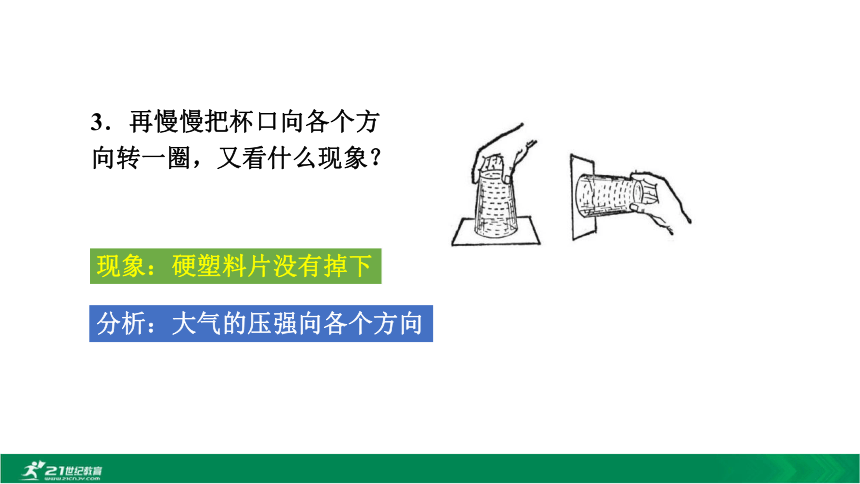 3．再慢慢把杯口向各个方向转一圈，又看什么现象？

现象：硬塑料片没有掉下

分析：大气的压强向各个方向

21世纪教育
www.21cnjy.com